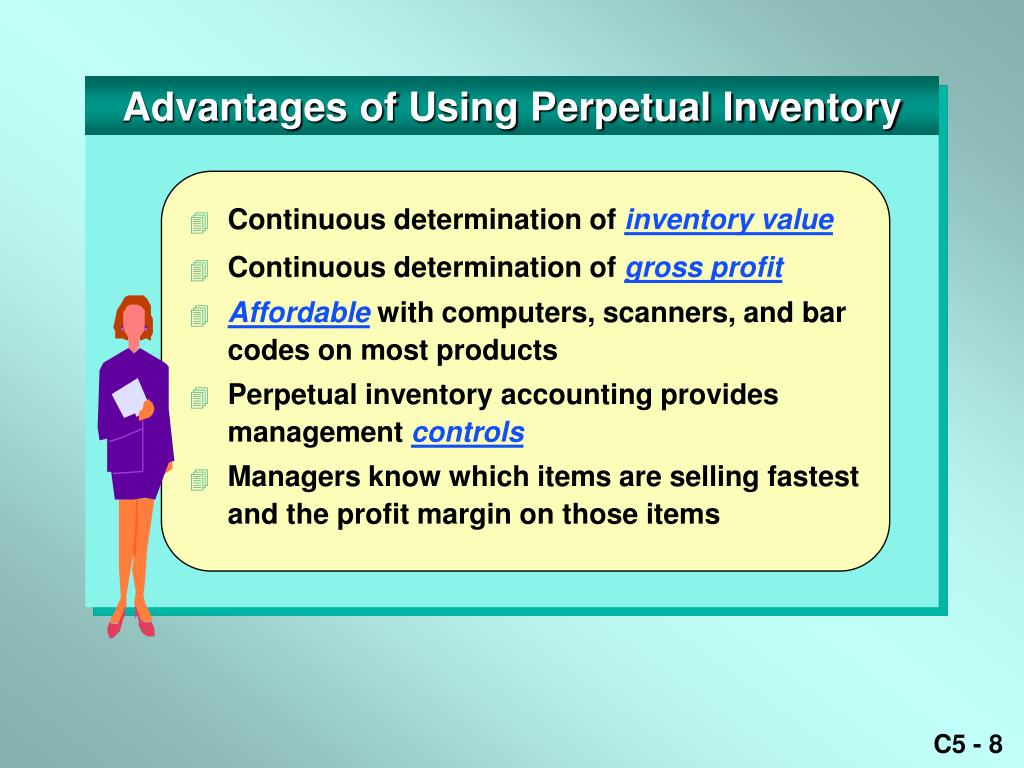 Advantages of Using Perpetual Inventory

Continuous determination of inventory value

Continuous determination of gross profit

Affordable with computers, scanners, and bar codes on most products

Perpetual inventory accounting provides management controls

Managers know which items are selling fastest and the profit margin on those items

C5 - 8